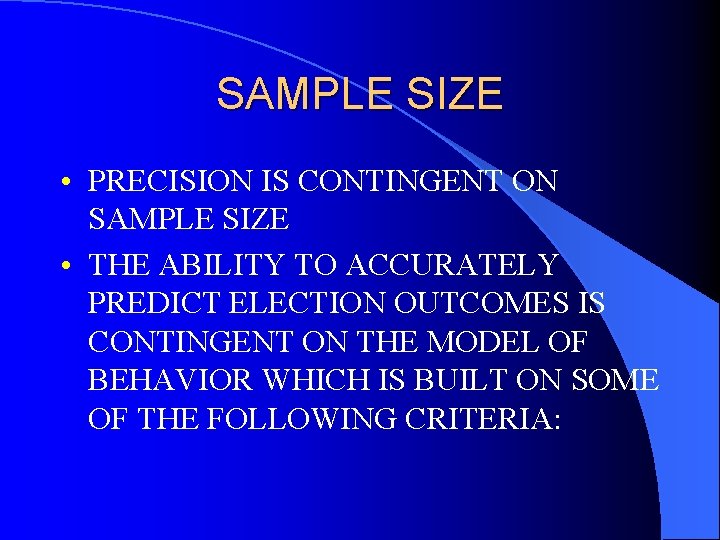 SAMPLE SIZE

• PRECISION IS CONTINGENT ON SAMPLE SIZE

• THE ABILITY TO ACCURATELY PREDICT ELECTION OUTCOMES IS CONTINGENT ON THE MODEL OF BEHAVIOR WHICH IS BUILT ON SOME OF THE FOLLOWING CRITERIA: